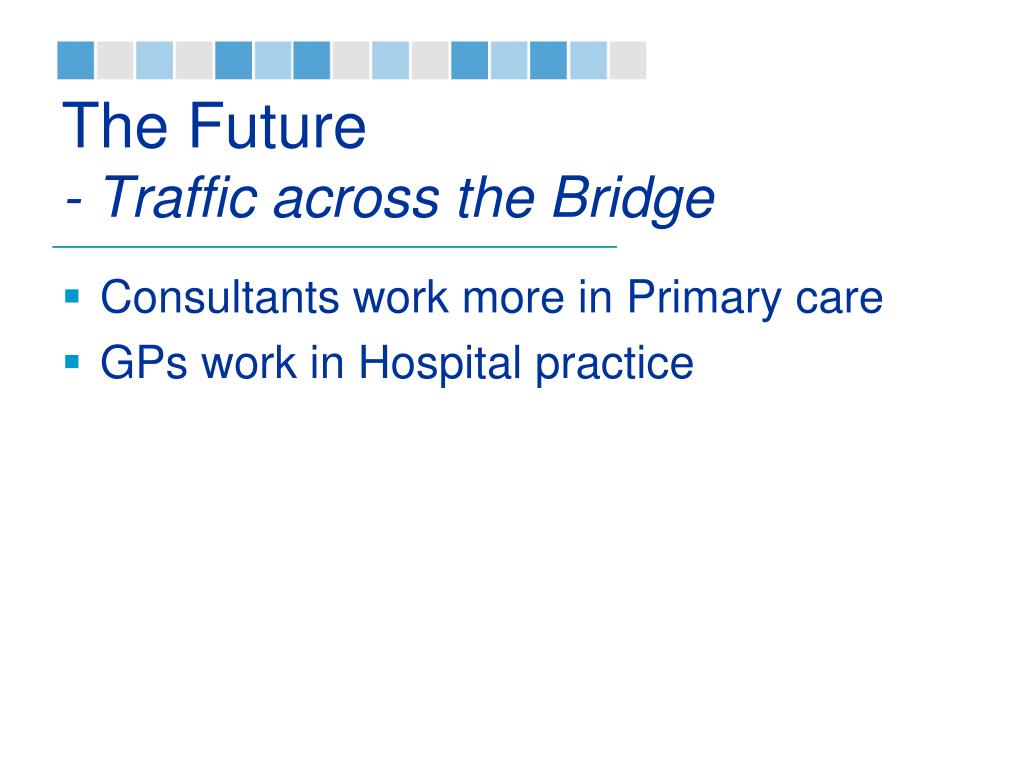 The Future
- Traffic across the Bridge

▪ Consultants work more in Primary care
▪ GPs work in Hospital practice